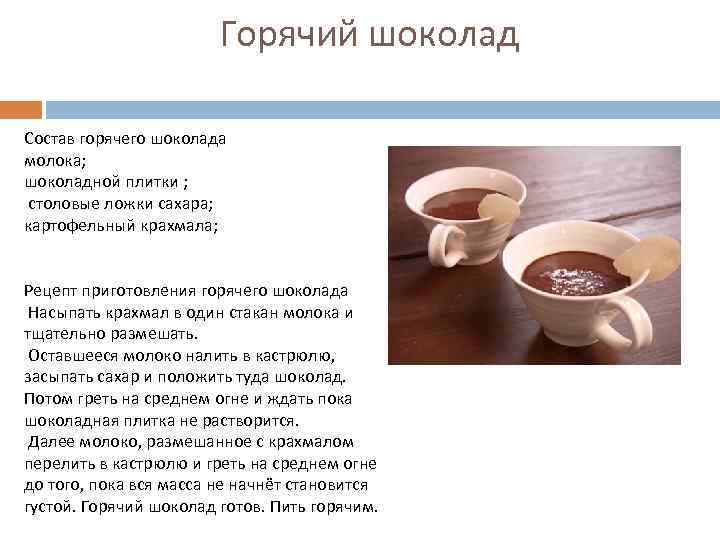 Горячий шоколад

Состав горячего шоколада
молока;
шоколадной плитки ;
столовые ложки сахара;
картофельный крахмала;

Рецепт приготовления горячего шоколада
Насыпать крахмал в один стакан молока и тщательно размешать.
Оставшееся молоко налить в кастрюлю, засыпать сахар и положить туда шоколад. Потом греть на среднем огне и ждать пока шоколадная плитка не растворится.
Далее молоко, размешанное с крахмалом перелить в кастрюлю и греть на среднем огне до того, пока вся масса не начнёт становится густой. Горячий шоколад готов. Пить горячим.